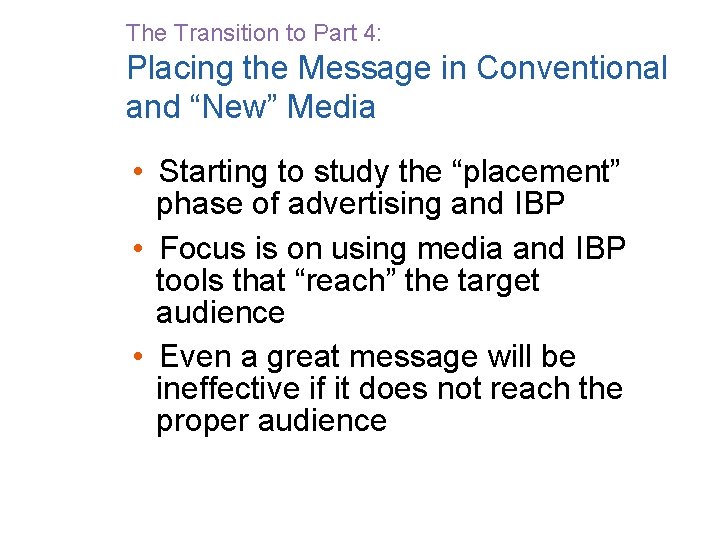 The Transition to Part 4:
Placing the Message in Conventional and “New” Media

• Starting to study the “placement” phase of advertising and IBP

• Focus is on using media and IBP tools that “reach” the target audience

• Even a great message will be ineffective if it does not reach the proper audience